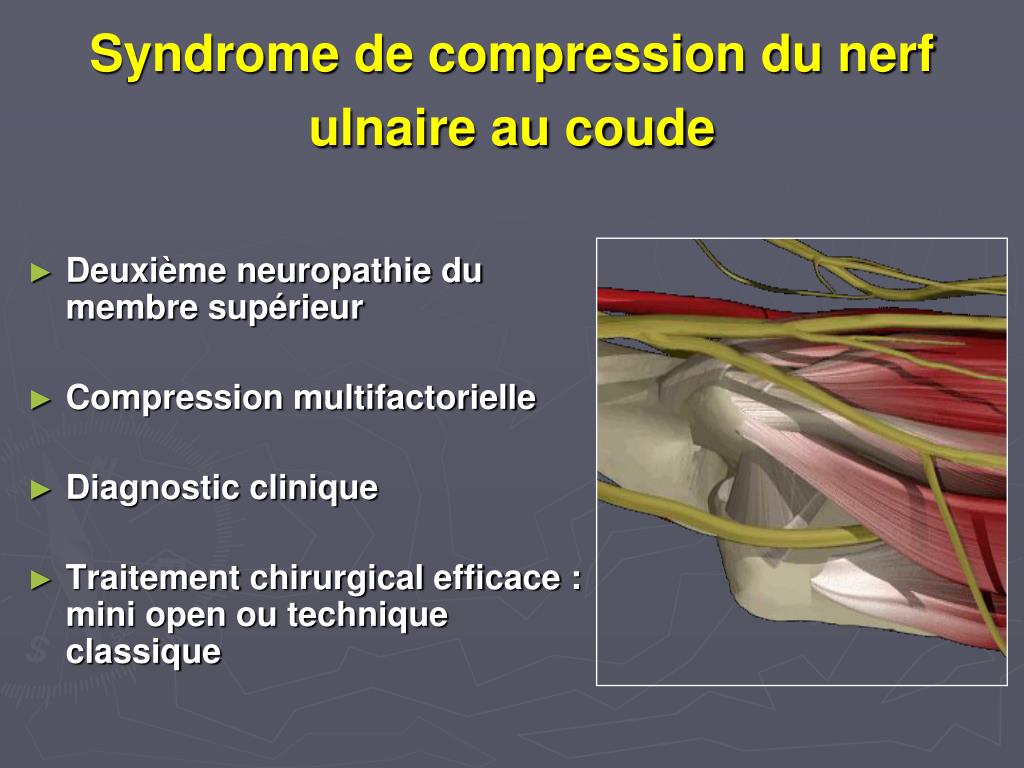 Syndrome de compression du nerf ulnaire au coude

► Deuxième neuropathie du membre supérieur

► Compression multifactorielle

► Diagnostic clinique

► Traitement chirurgical efficace : mini open ou technique classique